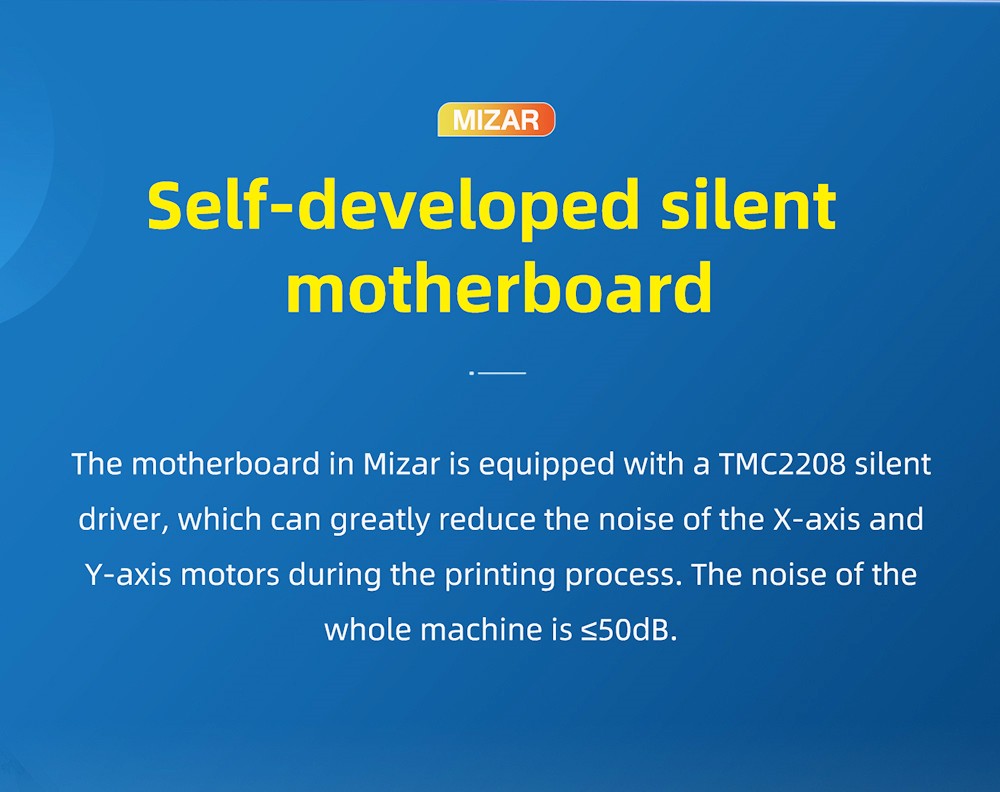 MIZAR

Self-developed silent motherboard

The motherboard in Mizar is equipped with a TMC2208 silent driver, which can greatly reduce the noise of the X-axis and Y-axis motors during the printing process. The noise of the whole machine is ≤50dB.